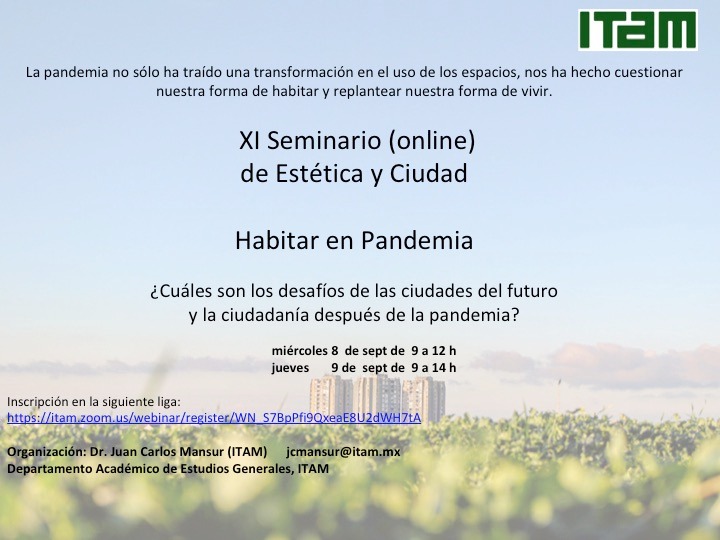 ITAM

La pandemia no sólo ha traído una transformación en el uso de los espacios, nos ha hecho cuestionar nuestra forma de habitar y replantear nuestra forma de vivir.

XI Seminario (online)
de Estética y Ciudad

Habitar en Pandemia

¿Cuáles son los desafíos de las ciudades del futuro y la ciudadanía después de la pandemia?

miércoles 8 de sept de 9 a 12 h
jueves 9 de sept de 9 a 14 h

Inscripción en la siguiente liga:
https://itam.zoom.us/webinar/register/WN_S7BpPfi9QxeaE8U2dWH7tA

Organización: Dr. Juan Carlos Mansur (ITAM) jcmansur@itam.mx
Departamento Académico de Estudios Generales, ITAM